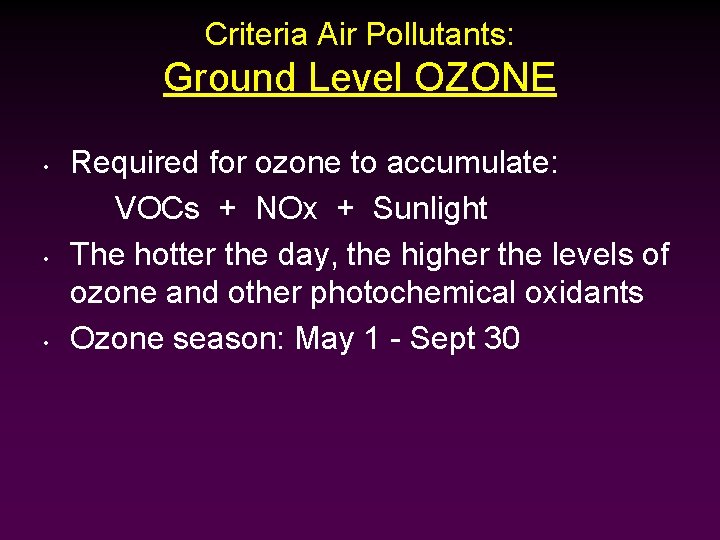 Criteria Air Pollutants:
Ground Level OZONE

• Required for ozone to accumulate:
VOCs + NOx + Sunlight
• The hotter the day, the higher the levels of ozone and other photochemical oxidants
• Ozone season: May 1 - Sept 30